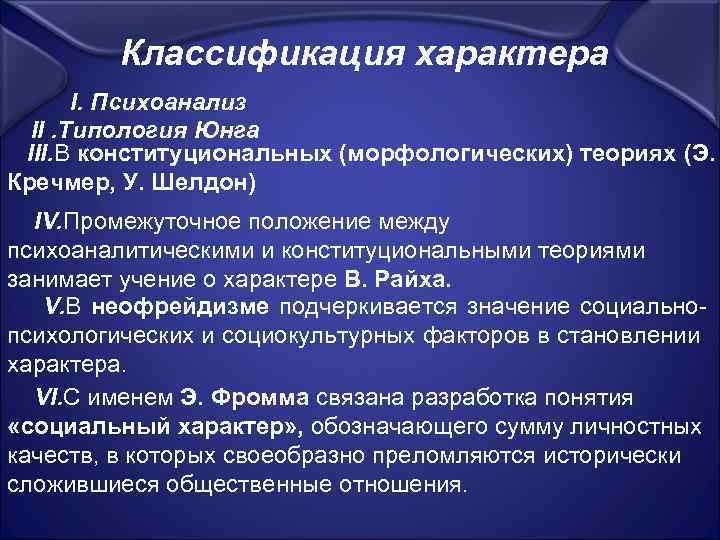 Классификация характера

I. Психоанализ

II .Типология Юнга

III.В конституциональных (морфологических) теориях (Э. Кречмер, У. Шелдон)

IV.Промежуточное положение между психоаналитическими и конституциональными теориями занимает учение о характере В. Райха.

V.В неофрейдизме подчеркивается значение социально-психологических и социокультурных факторов в становлении характера.

VI.С именем Э. Фромма связана разработка понятия «социальный характер», обозначающего сумму личностных качеств, в которых своеобразно преломляются исторически сложившиеся общественные отношения.